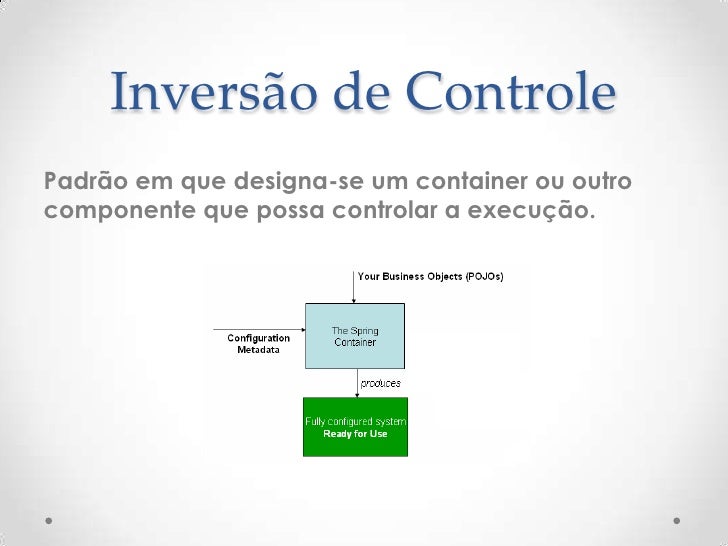 Inversão de Controle

Padrão em que designa-se um container ou outro componente que possa controlar a execução.

Your Business Objects (POJOs)

Configuration Metadata

The Spring Container

produces

Fully configured system
Ready for Use